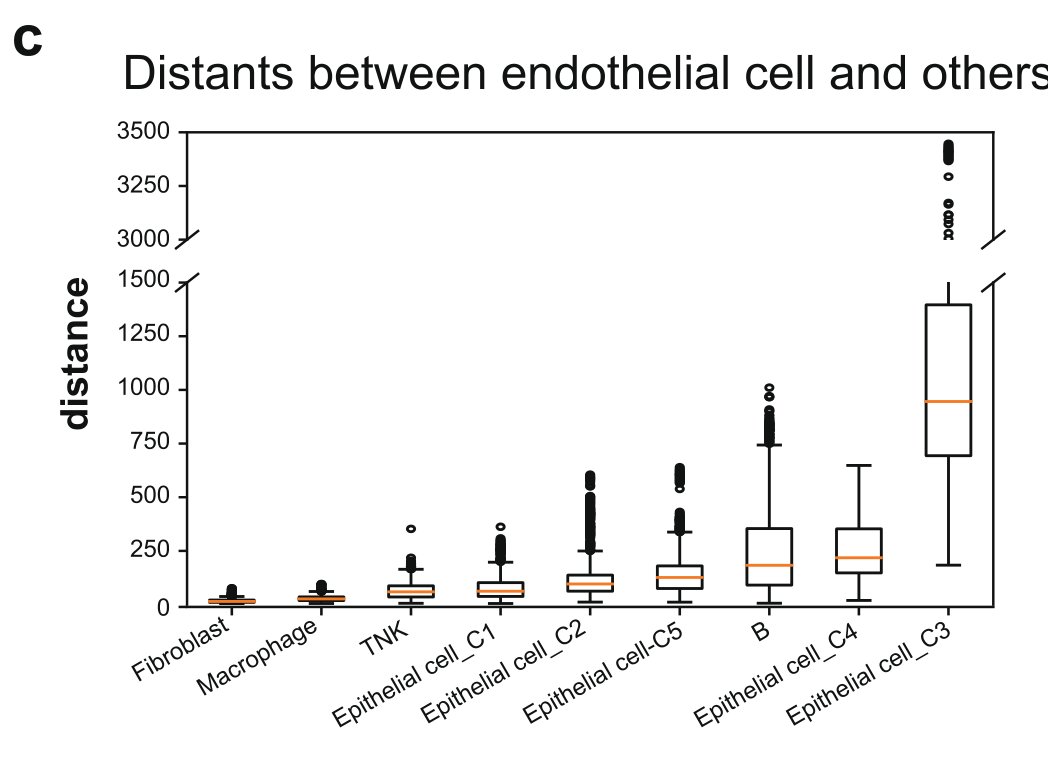 c

Distants between endothelial cell and others

distance

3500
3250
3000
1500
1250
1000
750
500
250
0

Fibroblast
Macrophage
TNK
Epithelial cell_C1
Epithelial cell_C2
Epithelial cell-C5
B
Epithelial cell_C4
Epithelial cell_C3